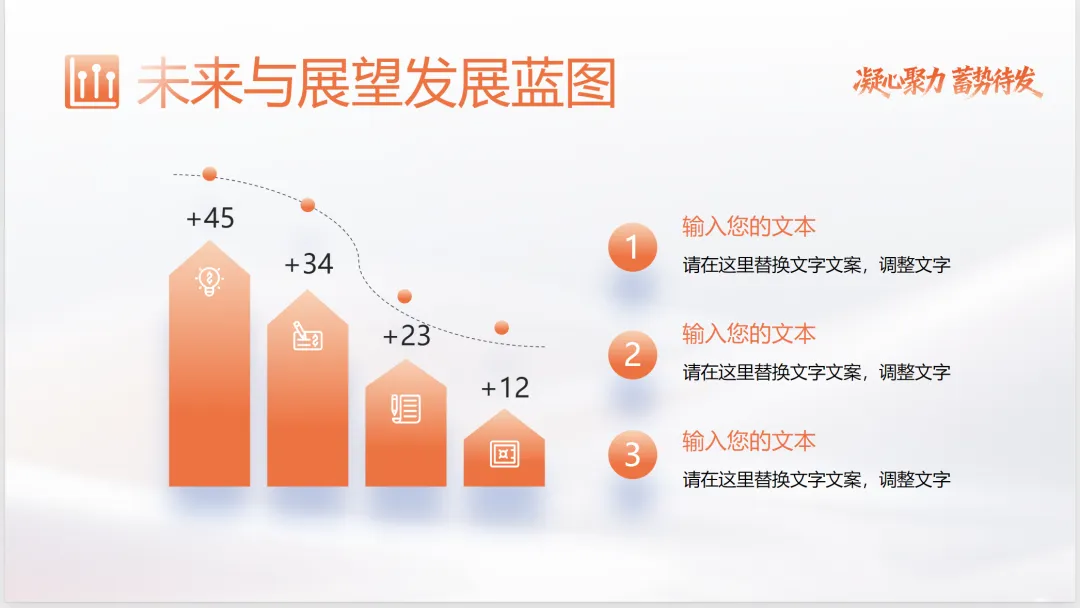 未来与展望发展蓝图

凝心聚力 蓄势待发

+45

+34

+23

+12

1
输入您的文本
请在这里替换文字文案，调整文字

2
输入您的文本
请在这里替换文字文案，调整文字

3
输入您的文本
请在这里替换文字文案，调整文字